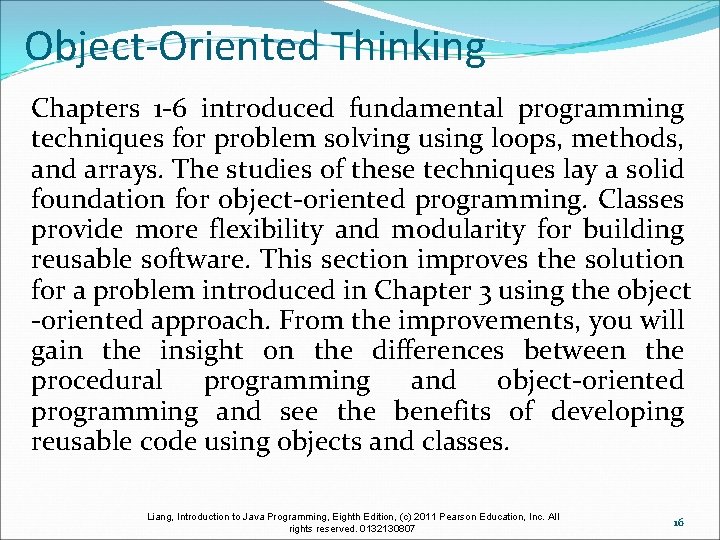 Object-Oriented Thinking

Chapters 1-6 introduced fundamental programming techniques for problem solving using loops, methods, and arrays. The studies of these techniques lay a solid foundation for object-oriented programming. Classes provide more flexibility and modularity for building reusable software. This section improves the solution for a problem introduced in Chapter 3 using the object -oriented approach. From the improvements, you will gain the insight on the differences between the procedural programming and object-oriented programming and see the benefits of developing reusable code using objects and classes.

Liang, Introduction to Java Programming, Eighth Edition, (c) 2011 Pearson Education, Inc. All rights reserved. 0132130807

16